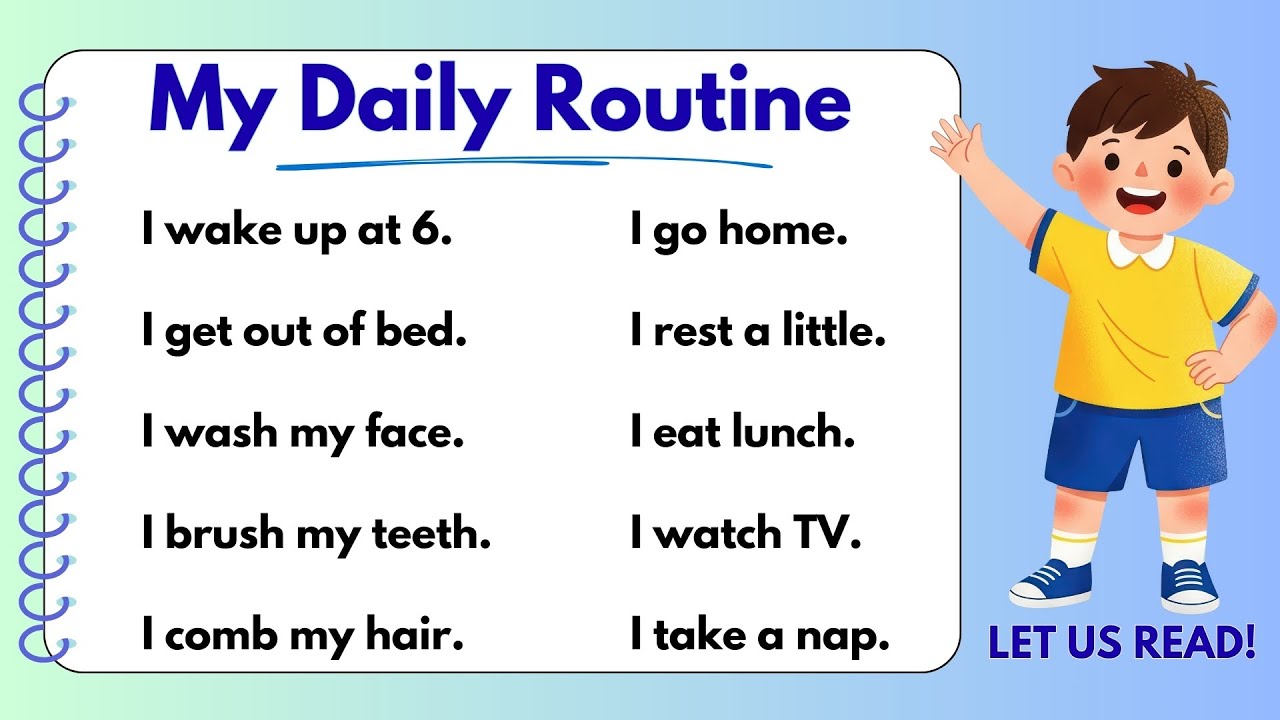 My Daily Routine

I wake up at 6.

I get out of bed.

I wash my face.

I brush my teeth.

I comb my hair.

I go home.

I rest a little.

I eat lunch.

I watch TV.

I take a nap.

LET US READ!